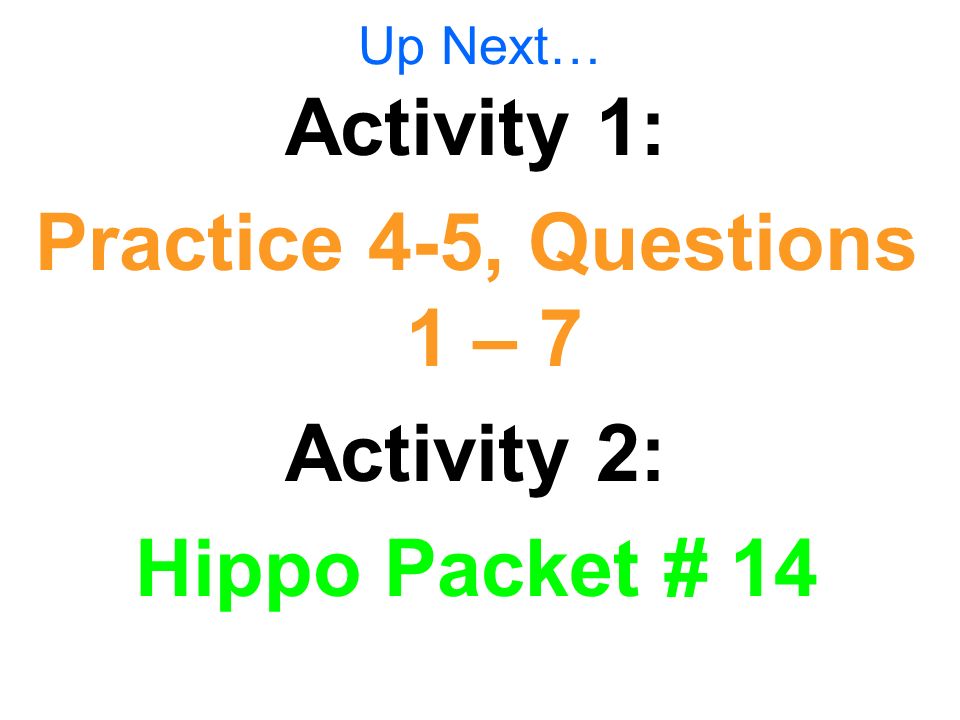 Up Next…

Activity 1:

Practice 4-5, Questions 1 – 7

Activity 2:

Hippo Packet # 14